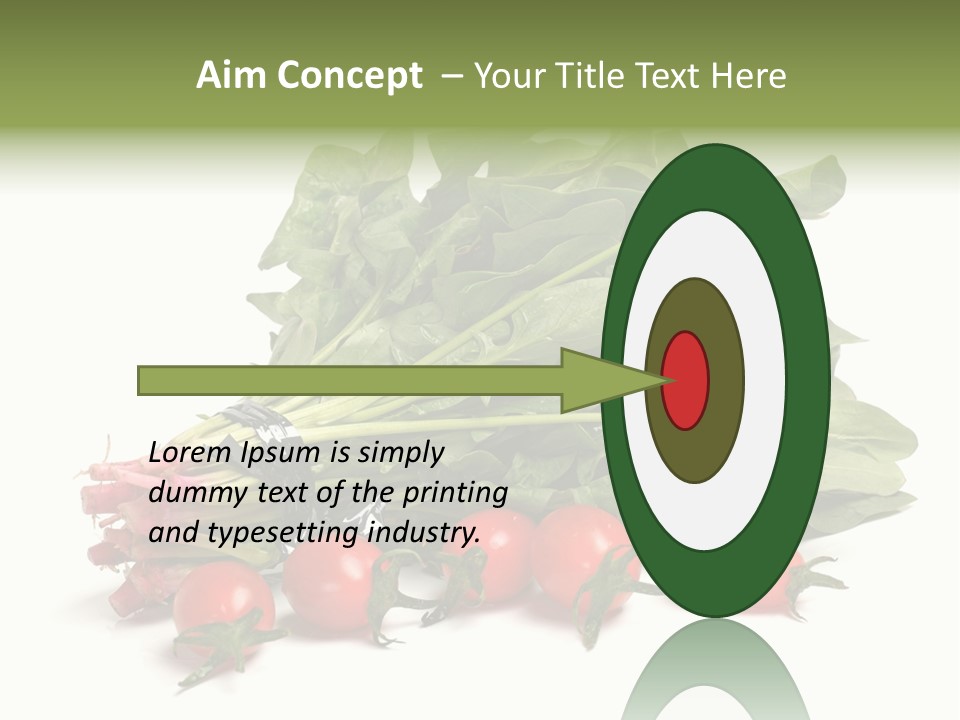 Aim Concept – Your Title Text Here

Lorem Ipsum is simply dummy text of the printing and typesetting industry.